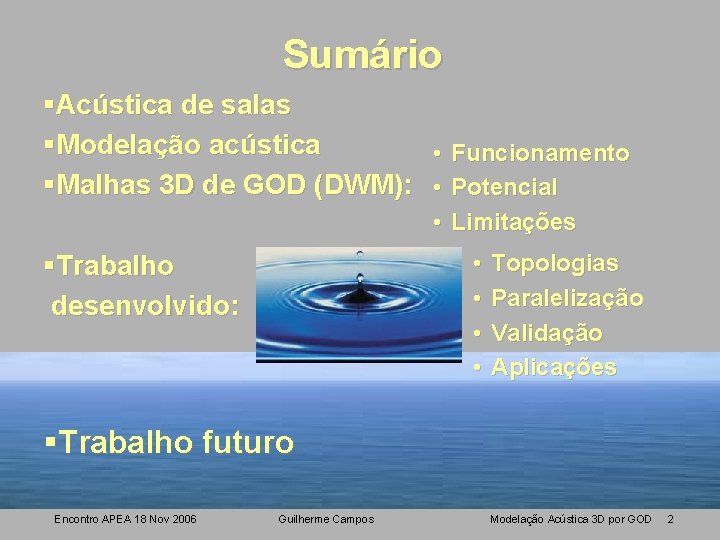 Sumário

▪Acústica de salas
▪Modelação acústica
▪Malhas 3D de GOD (DWM):
• Funcionamento
• Potencial
• Limitações

▪Trabalho desenvolvido:
• Topologias
• Paralelização
• Validação
• Aplicações

▪Trabalho futuro

Encontro APEA 18 Nov 2006 Guilherme Campos Modelação Acústica 3D por GOD 2